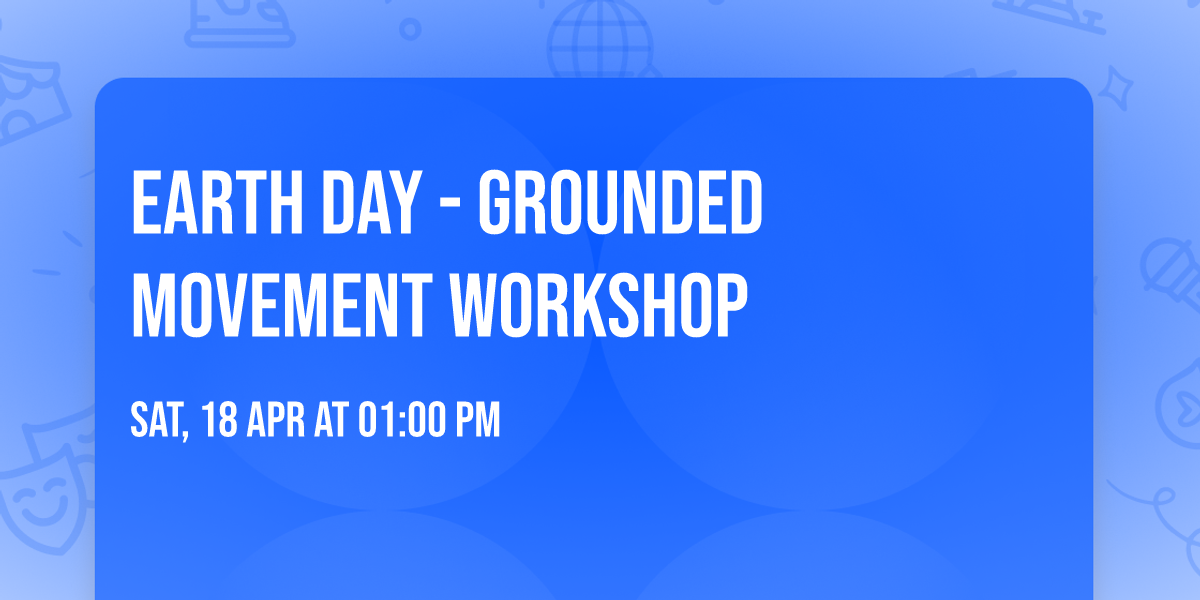 EARTH DAY - GROUNDED MOVEMENT WORKSHOP

SAT, 18 APR AT 01:00 PM